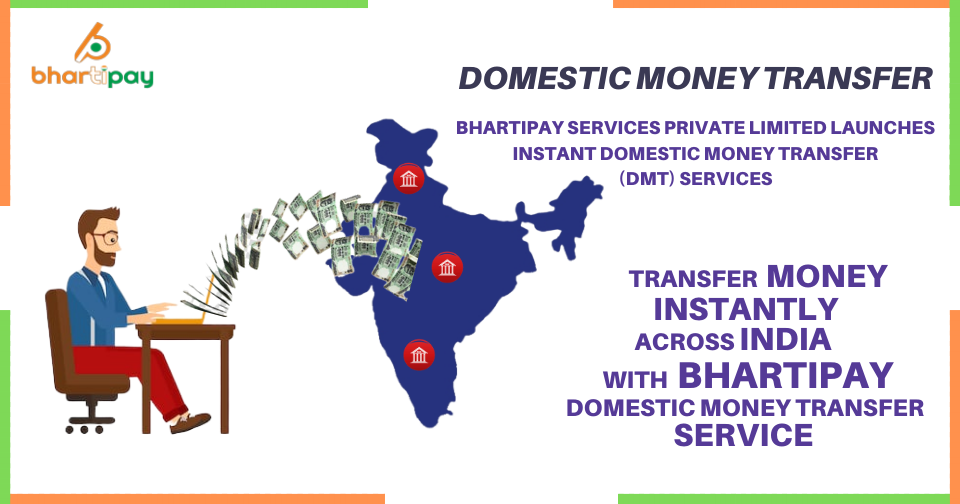 bhartipay

DOMESTIC MONEY TRANSFER

BHARTIPAY SERVICES PRIVATE LIMITED LAUNCHES INSTANT DOMESTIC MONEY TRANSFER (DMT) SERVICES

TRANSFER MONEY INSTANTLY ACROSS INDIA WITH BHARTIPAY DOMESTIC MONEY TRANSFER SERVICE